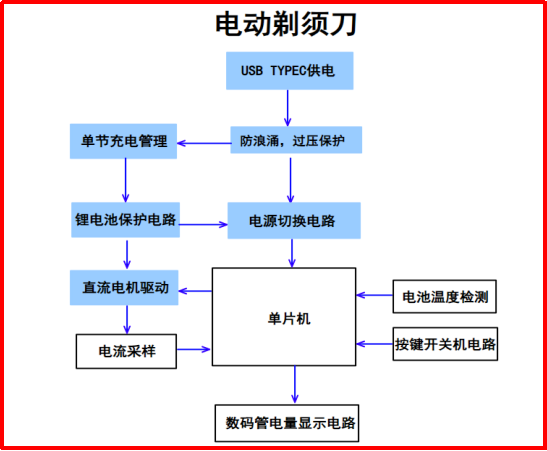 电动剃须刀

USB TYPEC供电

单节充电管理

防浪涌，过压保护

锂电池保护电路

电源切换电路

直流电机驱动

单片机

电池温度检测

电流采样

按键开关机电路

数码管电量显示电路